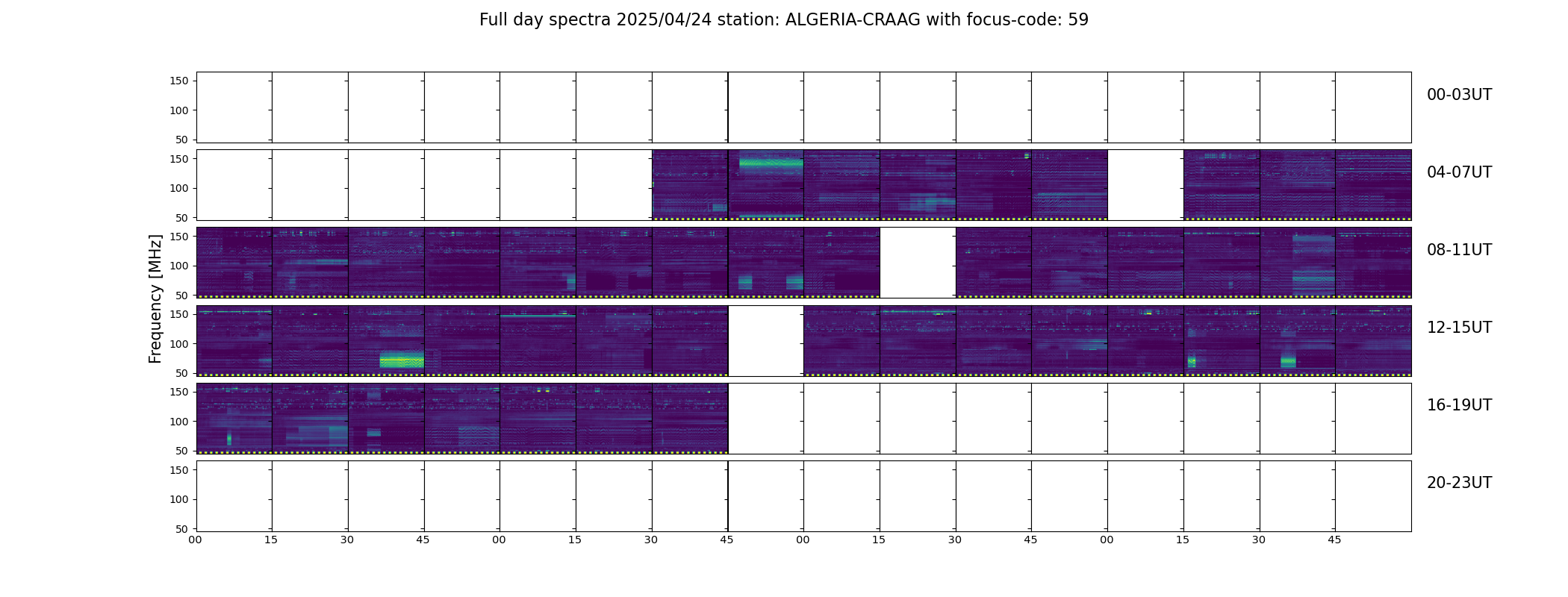 Full day spectra 2025/04/24 station: ALGERIA-CRAAG with focus-code: 59

Frequency [MHz]

150
100
50
00-03UT

150
100
50
04-07UT

150
100
50
08-11UT

150
100
50
12-15UT

150
100
50
16-19UT

150
100
50
20-23UT

00 15 30 45 00 15 30 45 00 15 30 45 00 15 30 45